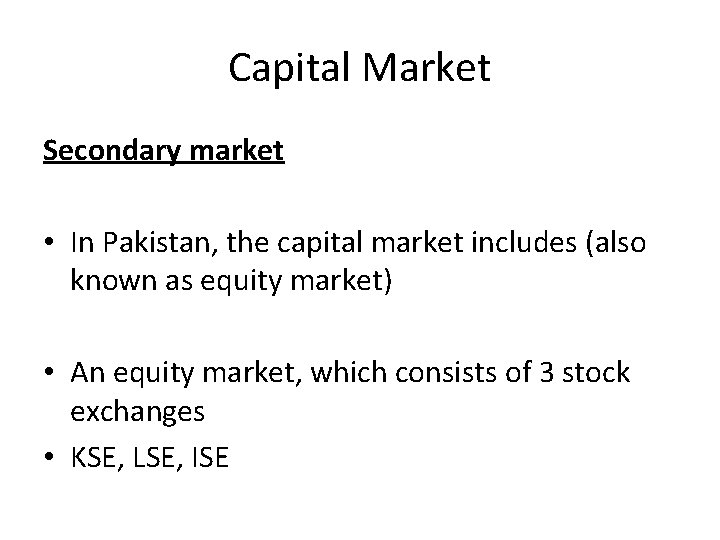 Capital Market

Secondary market

• In Pakistan, the capital market includes (also known as equity market)

• An equity market, which consists of 3 stock exchanges

• KSE, LSE, ISE